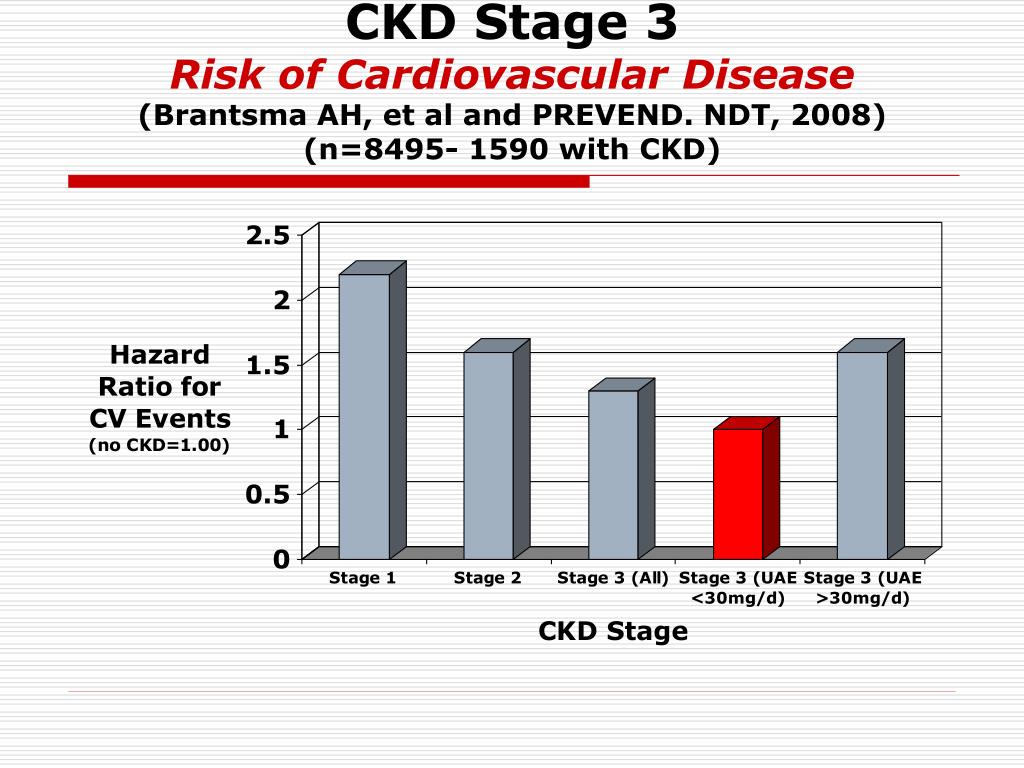 CKD Stage 3
Risk of Cardiovascular Disease
(Brantsma AH, et al and PREVEND. NDT, 2008)
(n=8495- 1590 with CKD)

Hazard Ratio for CV Events
(no CKD=1.00)

2.5
2
1.5
1
0.5
0

Stage 1
Stage 2
Stage 3 (All)
Stage 3 (UAE <30mg/d)
Stage 3 (UAE >30mg/d)

CKD Stage